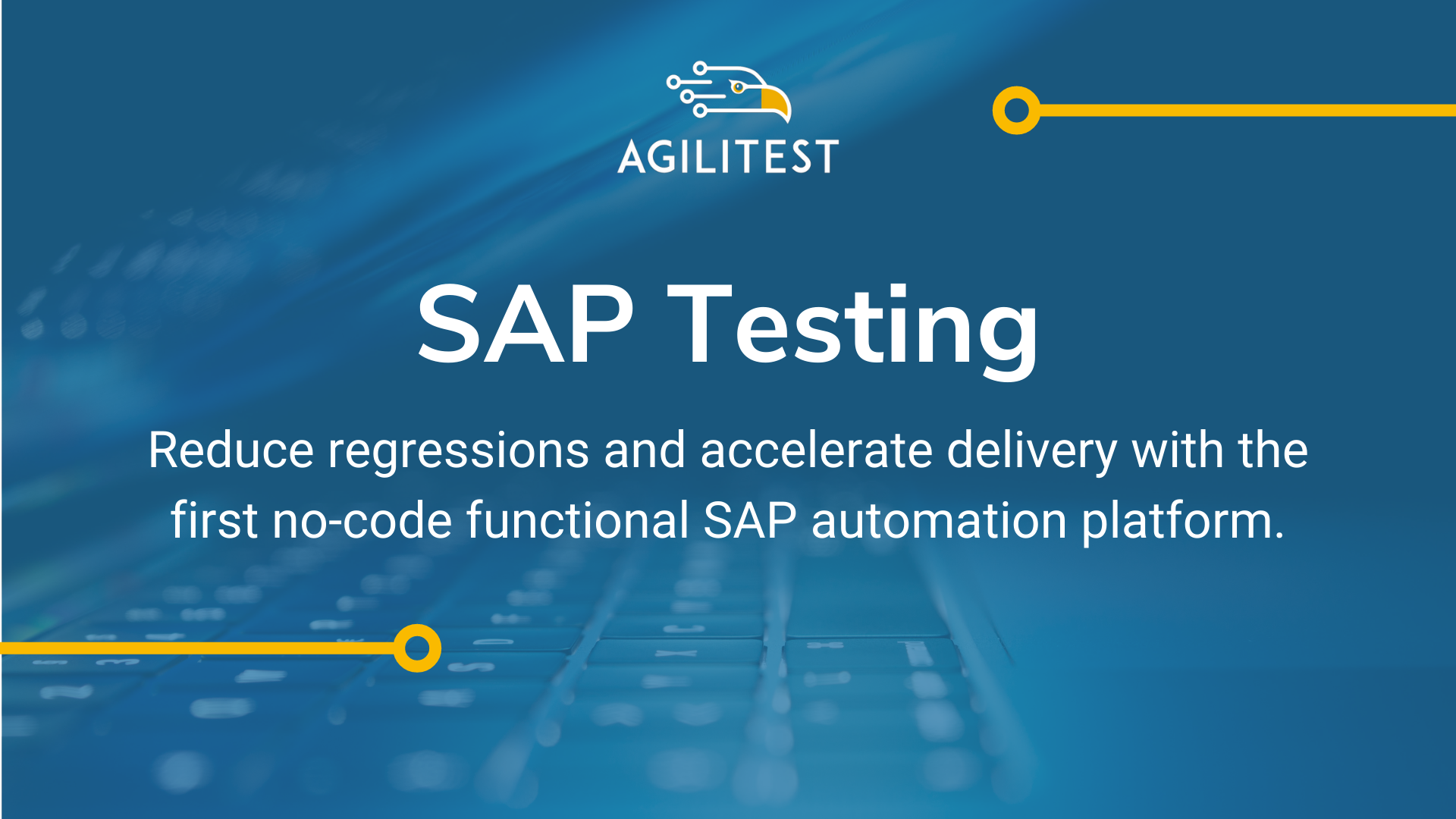 AGILITEST

SAP Testing

Reduce regressions and accelerate delivery with the first no-code functional SAP automation platform.